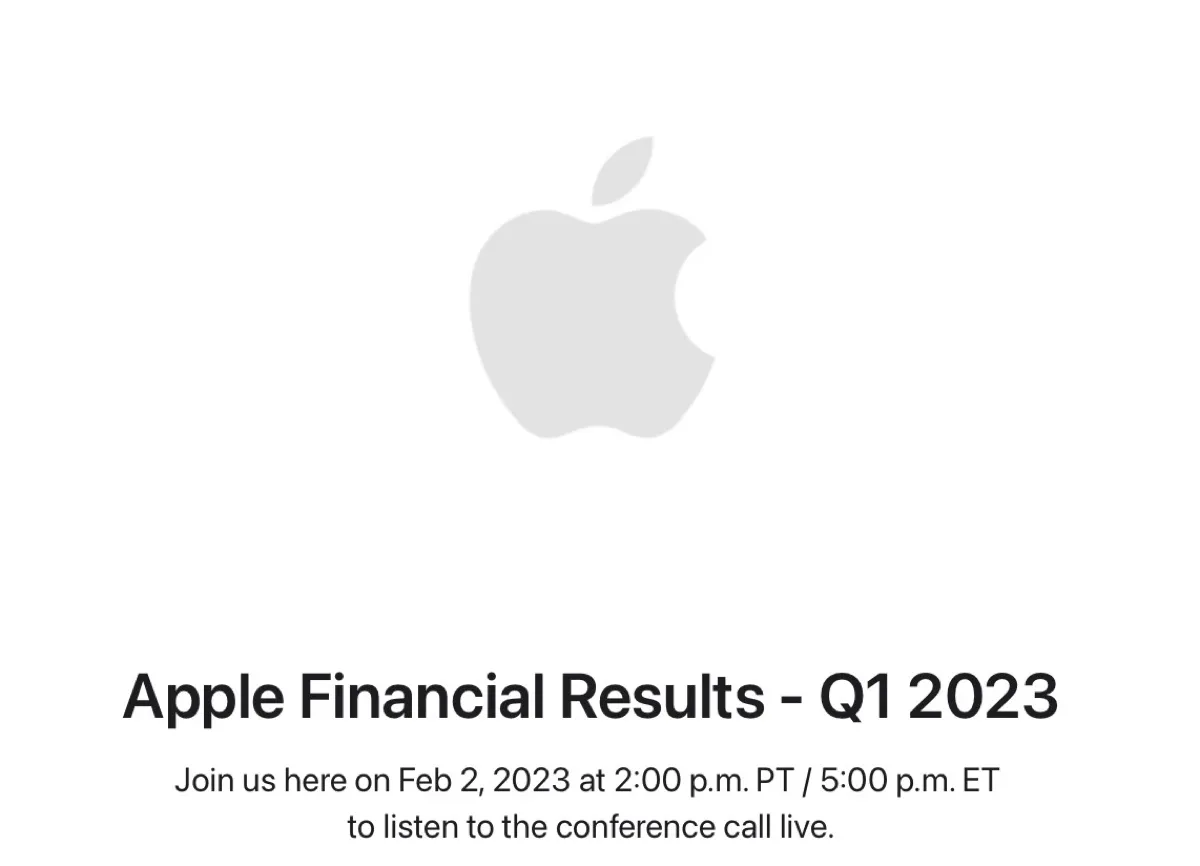 Apple Financial Results - Q1 2023

Join us here on Feb 2, 2023 at 2:00 p.m. PT / 5:00 p.m. ET to listen to the conference call live.